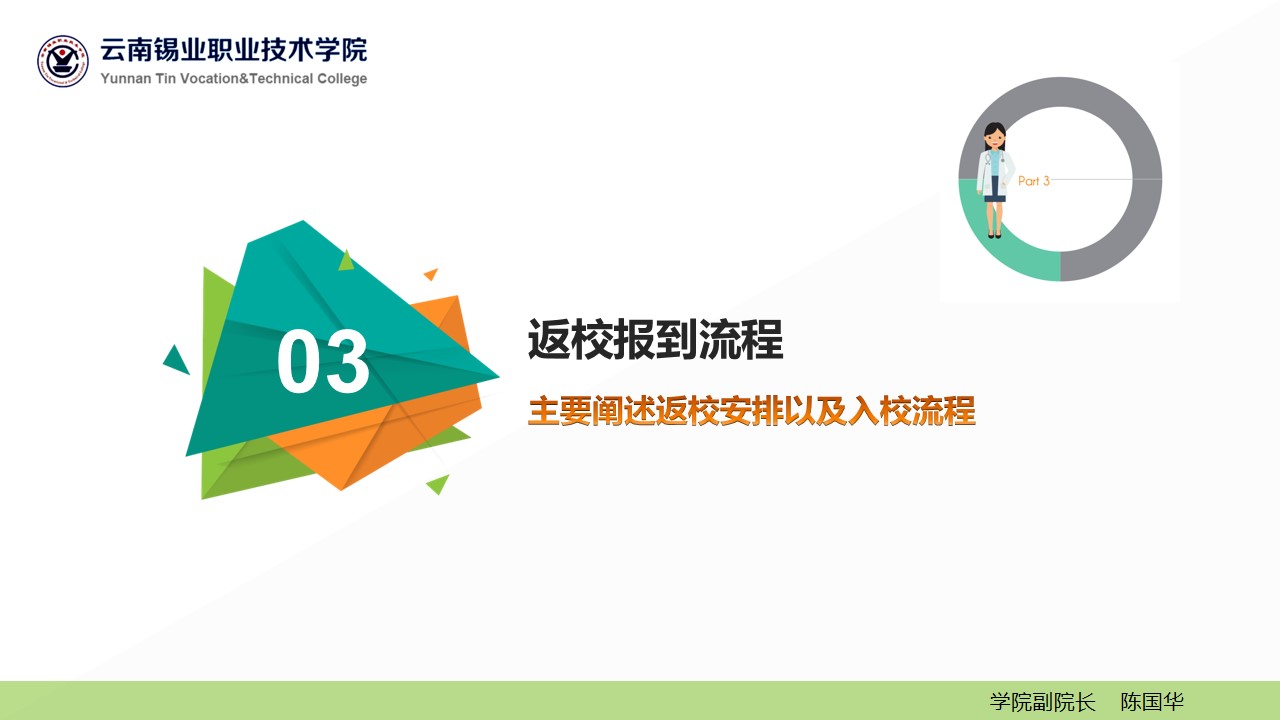 云南锡业职业技术学院
Yunnan Tin Vocation&Technical College

Part 3

03

返校报到流程

主要阐述返校安排以及入校流程

学院副院长 陈国华